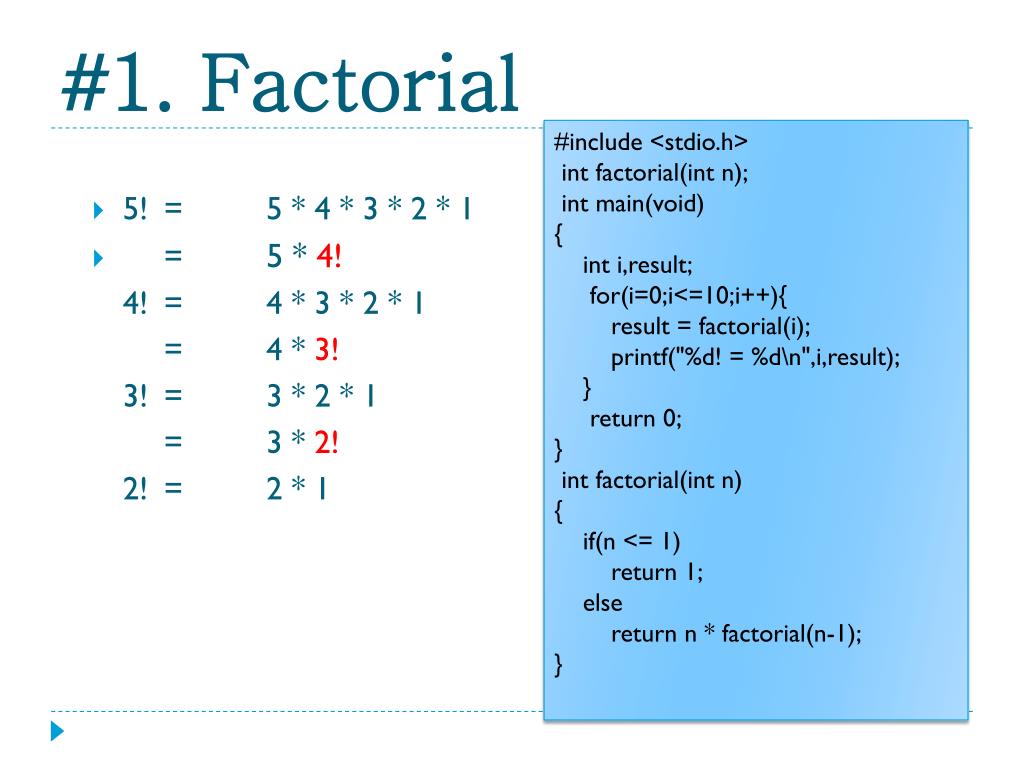 #1. Factorial

5! = 5 * 4 * 3 * 2 * 1
= 5 * 4!
4! = 4 * 3 * 2 * 1
= 4 * 3!
3! = 3 * 2 * 1
= 3 * 2!
2! = 2 * 1

#include <stdio.h>
int factorial(int n);
int main(void)
{
int i,result;
for(i=0;i<=10;i++){
result = factorial(i);
printf("%d! = %d\n",i,result);
}
return 0;
}
int factorial(int n)
{
if(n <= 1)
return 1;
else
return n * factorial(n-1);
}